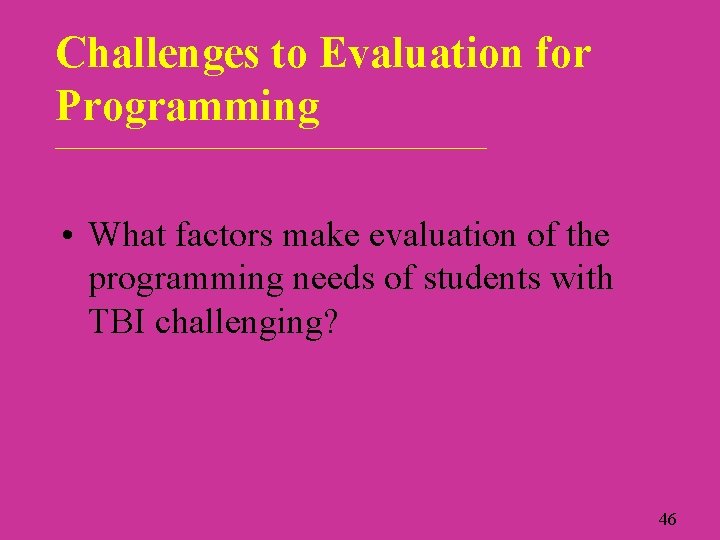 Challenges to Evaluation for Programming

• What factors make evaluation of the programming needs of students with TBI challenging?

46